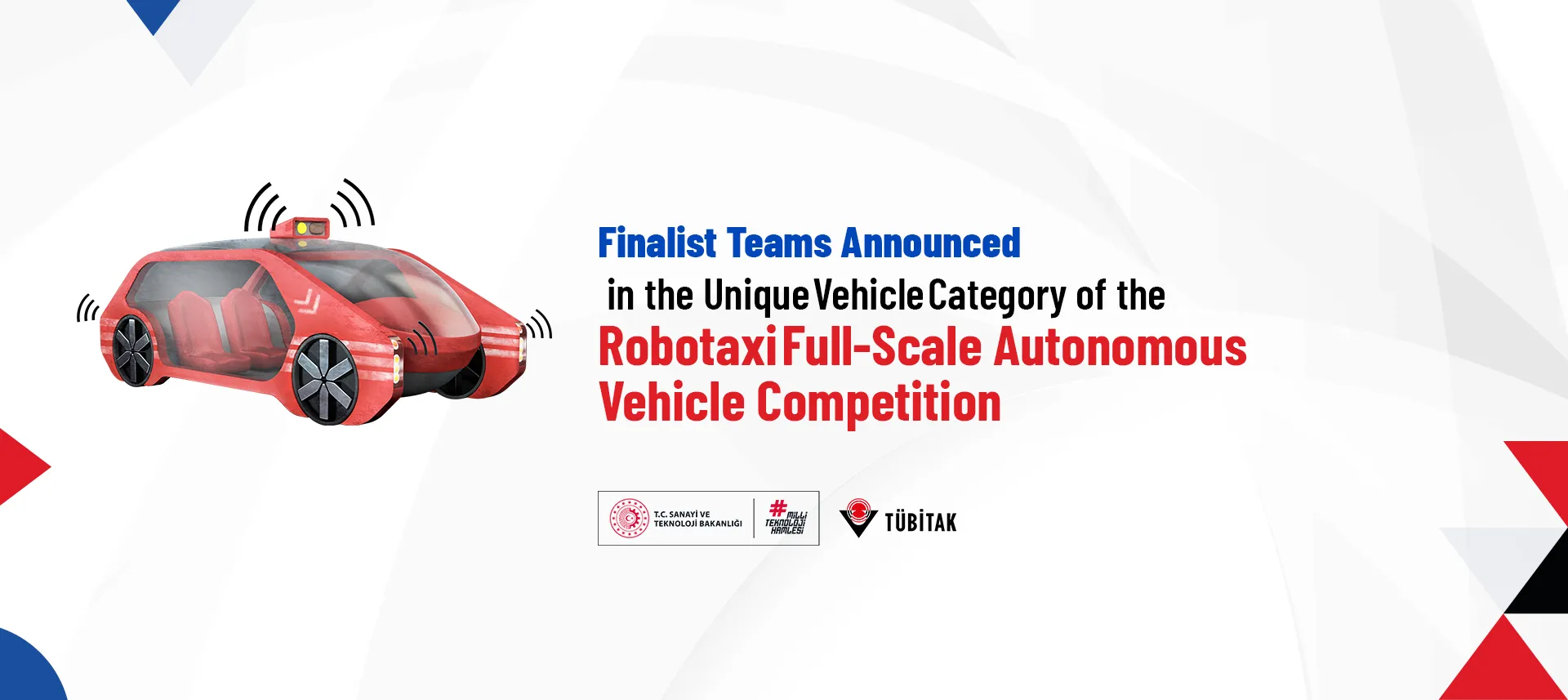 Finalist Teams Announced

in the Unique Vehicle Category of the

Robotaxi Full-Scale Autonomous Vehicle Competition

T.C. SANAYİ VE TEKNOLOJİ BAKANLIĞI

#MİLLİ TEKNOLOJİ HAMLESİ

TÜBİTAK